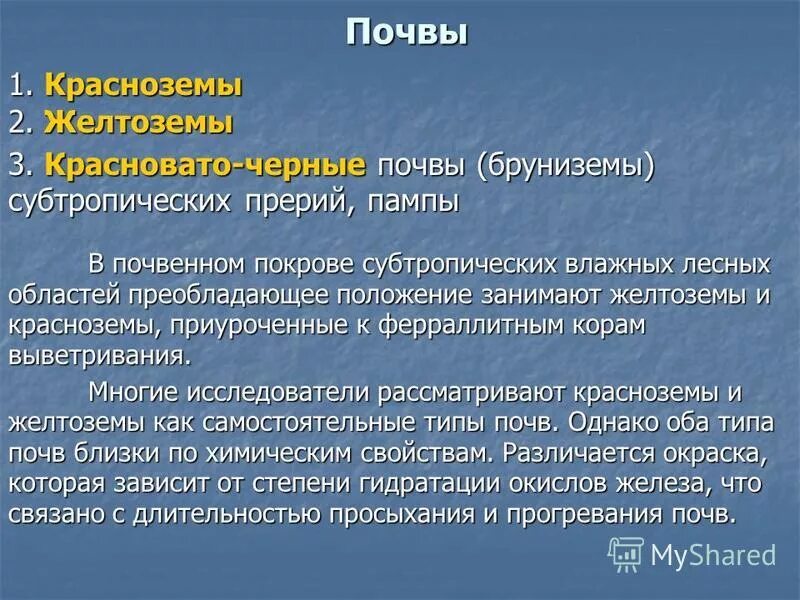 Почвы

1. Красноземы
2. Желтоземы
3. Красновато-черные почвы (бруниземы) субтропических прерий, пампы

В почвенном покрове субтропических влажных лесных областей преобладающее положение занимают желтоземы и красноземы, приуроченные к ферраллитным корам выветривания.

Многие исследователи рассматривают красноземы и желтоземы как самостоятельные типы почв. Однако оба типа почв близки по химическим свойствам. Различается окраска, которая зависит от степени гидратации окислов железа, что связано с длительностью просыхания и прогревания почв.

MyShared